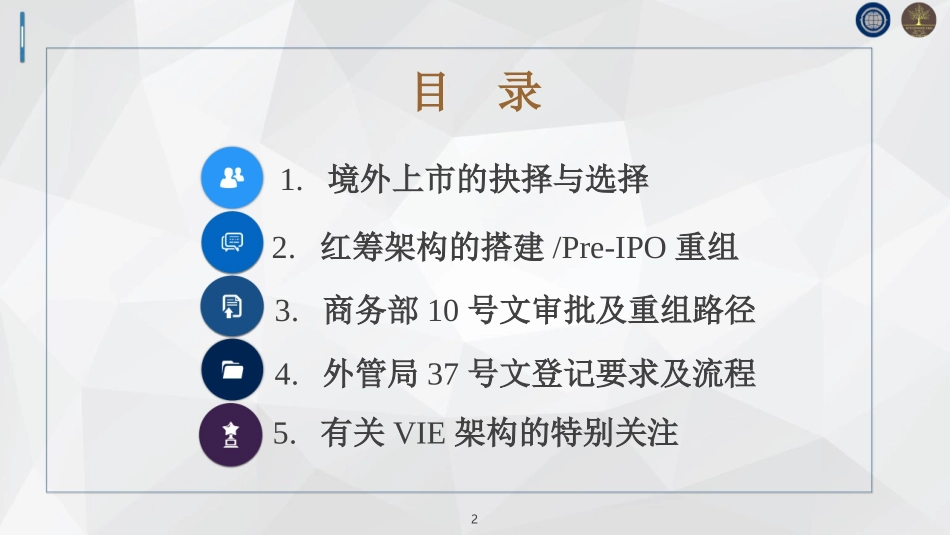 目 录

1. 境外上市的抉择与选择

2. 红筹架构的搭建 /Pre-IPO 重组

3. 商务部 10 号文审批及重组路径

4. 外管局 37 号文登记要求及流程

5. 有关 VIE 架构的特别关注

2